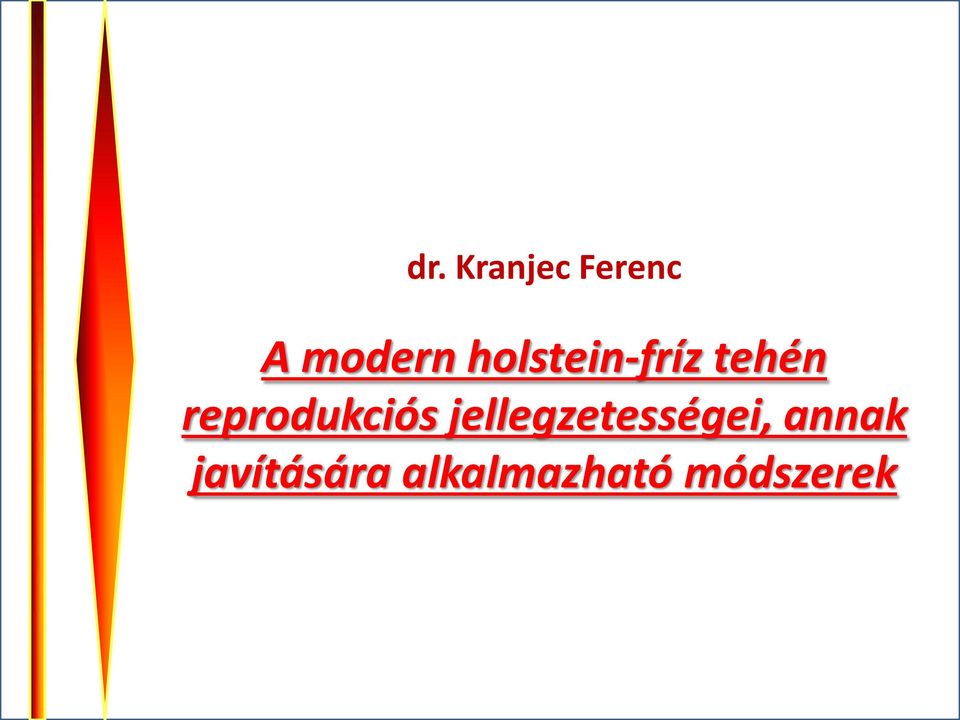 dr. Kranjec Ferenc

A modern holstein-fríz tehén reprodukciós jellegzetességei, annak javítására alkalmazható módszerek